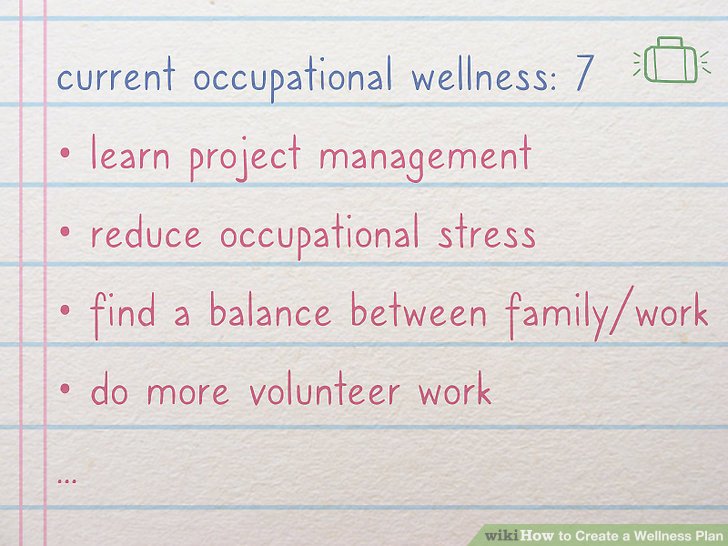 current occupational wellness: 7

• learn project management

• reduce occupational stress

• find a balance between family/work

• do more volunteer work

...

wikiHow to Create a Wellness Plan